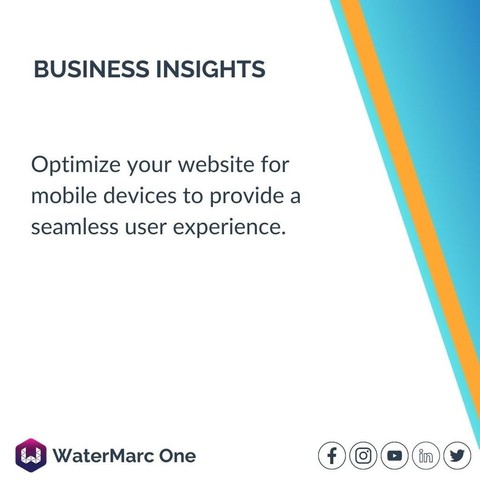 BUSINESS INSIGHTS

Optimize your website for mobile devices to provide a seamless user experience.

WaterMarc One